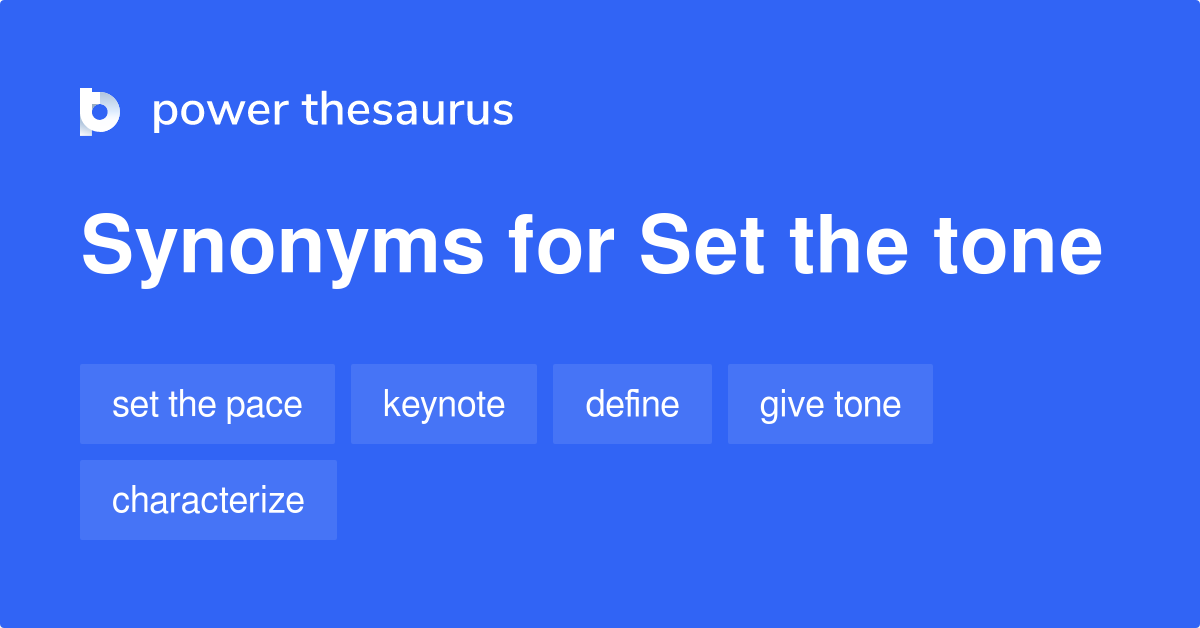 power thesaurus

Synonyms for Set the tone

set the pace
keynote
define
give tone
characterize